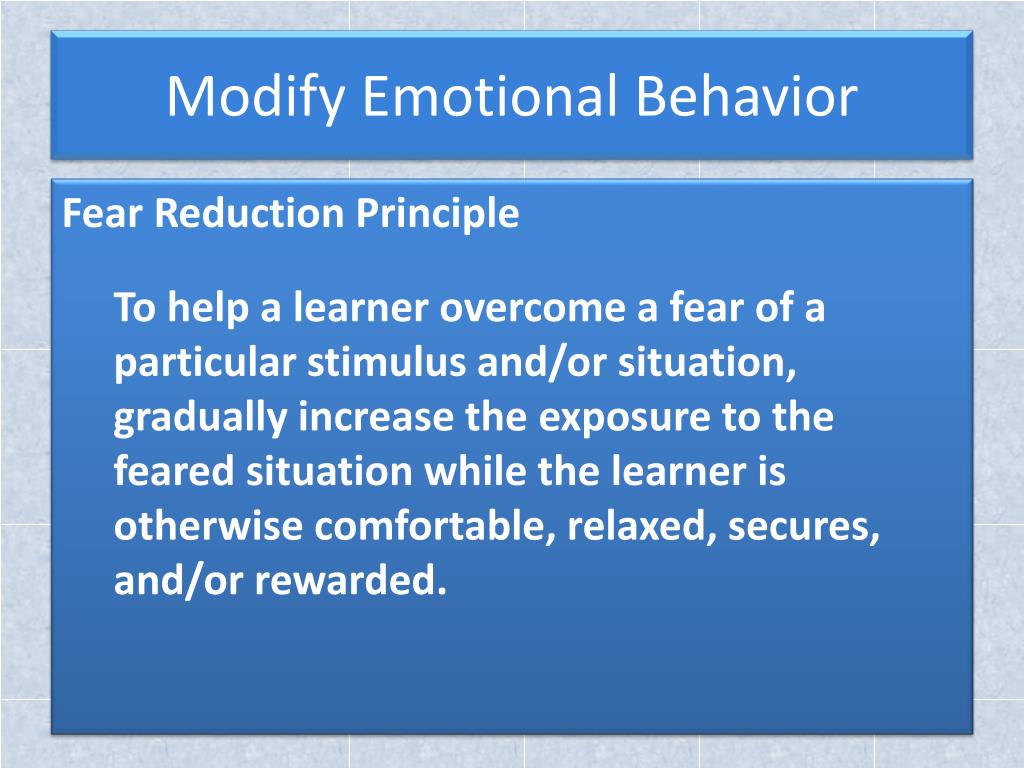 Modify Emotional Behavior

Fear Reduction Principle

To help a learner overcome a fear of a particular stimulus and/or situation, gradually increase the exposure to the feared situation while the learner is otherwise comfortable, relaxed, secures, and/or rewarded.